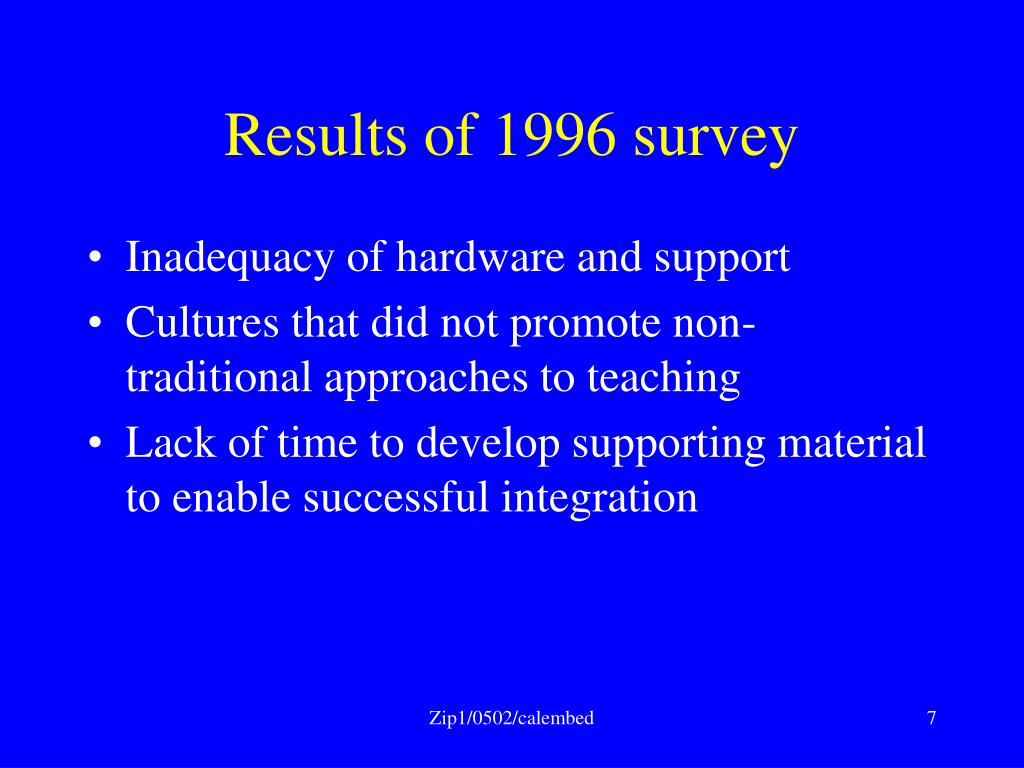 Results of 1996 survey

• Inadequacy of hardware and support
• Cultures that did not promote non-traditional approaches to teaching
• Lack of time to develop supporting material to enable successful integration

Zip1/0502/calembed

7